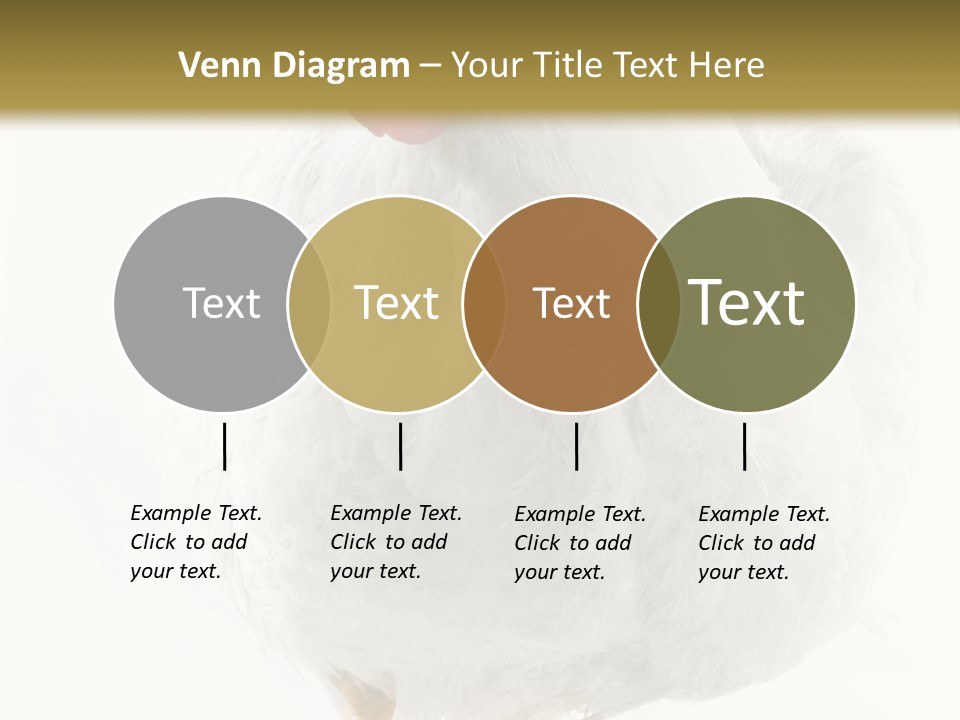 Venn Diagram – Your Title Text Here

Text

Text

Text

Text

Example Text. Click to add your text.

Example Text. Click to add your text.

Example Text. Click to add your text.

Example Text. Click to add your text.